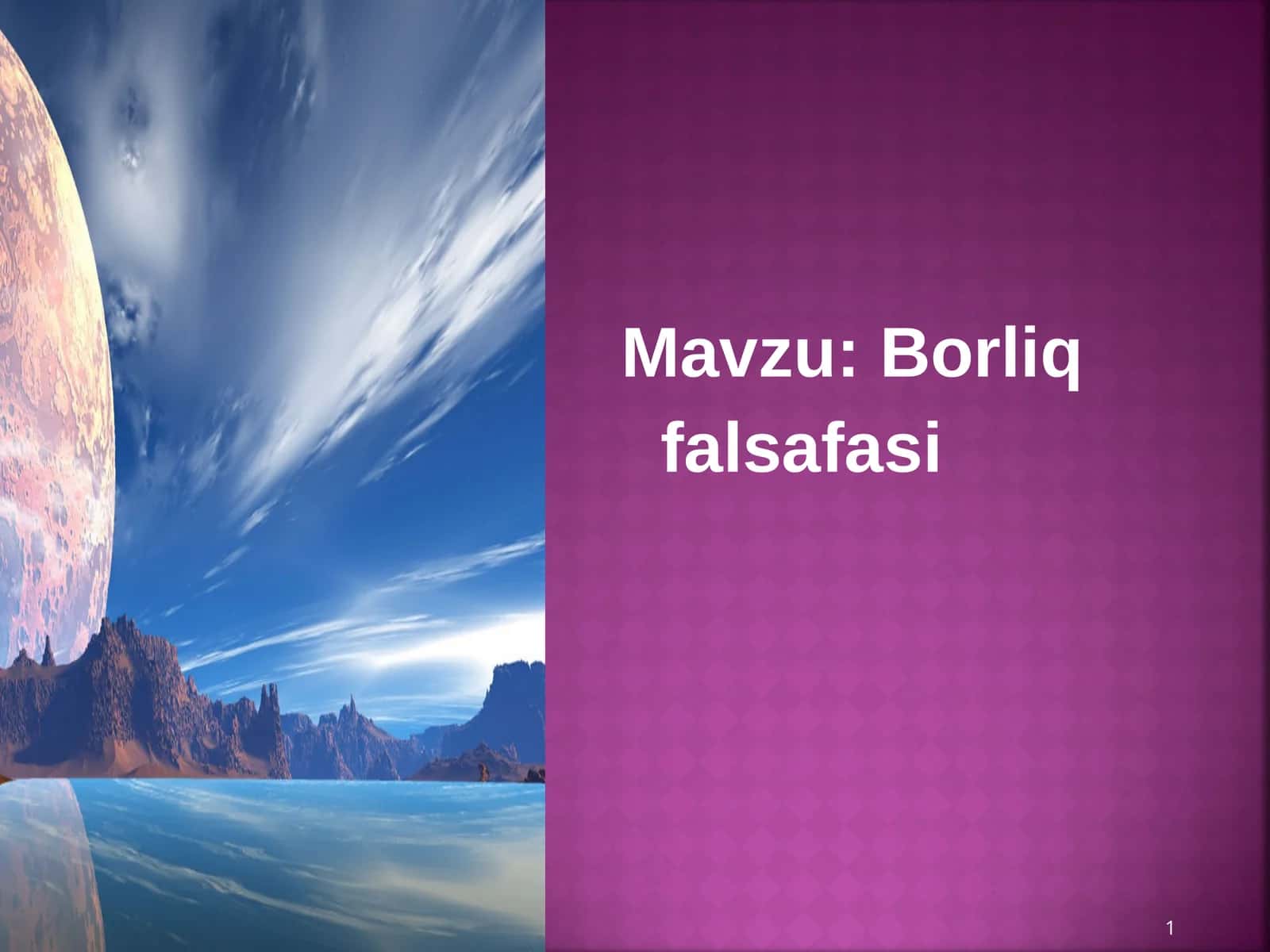 Mavzu: Borliq falsafasi

1